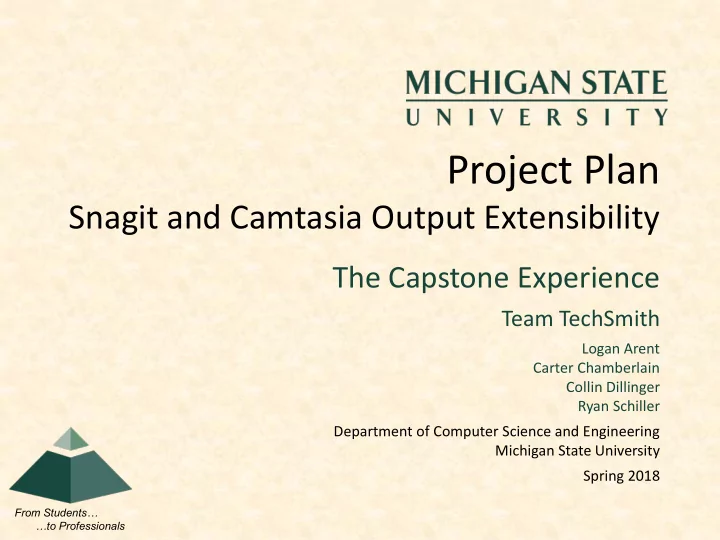 MICHIGAN STATE
UNIVERSITY

Project Plan
Snagit and Camtasia Output Extensibility

The Capstone Experience

Team TechSmith

Logan Arent
Carter Chamberlain
Collin Dillinger
Ryan Schiller

Department of Computer Science and Engineering
Michigan State University

Spring 2018

From Students…
…to Professionals